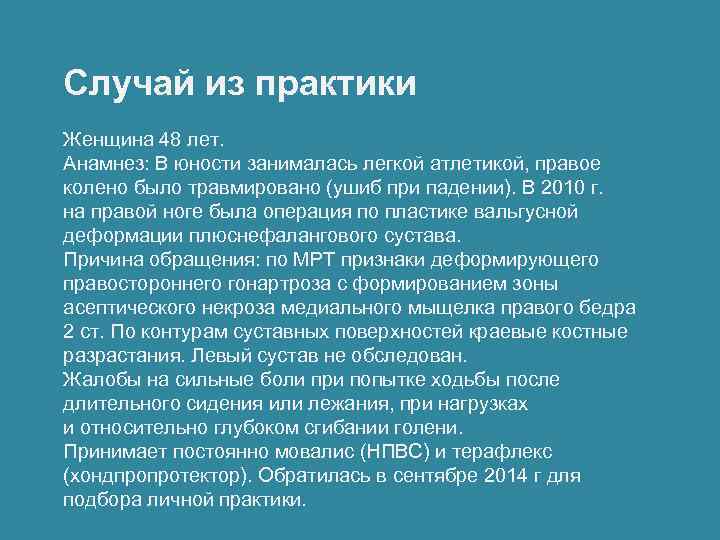 Случай из практики

Женщина 48 лет.
Анамнез: В юности занималась легкой атлетикой, правое колено было травмировано (ушиб при падении). В 2010 г. на правой ноге была операция по пластике вальгусной деформации плюснефалангового сустава.
Причина обращения: по МРТ признаки деформирующего правостороннего гонартроза с формированием зоны асептического некроза медиального мыщелка правого бедра 2 ст. По контурам суставных поверхностей краевые костные разрастания. Левый сустав не обследован.
Жалобы на сильные боли при попытке ходьбы после длительного сидения или лежания, при нагрузках и относительно глубоком сгибании голени.
Принимает постоянно мовалис (НПВС) и терафлекс (хондпропротектор). Обратилась в сентябре 2014 г для подбора личной практики.